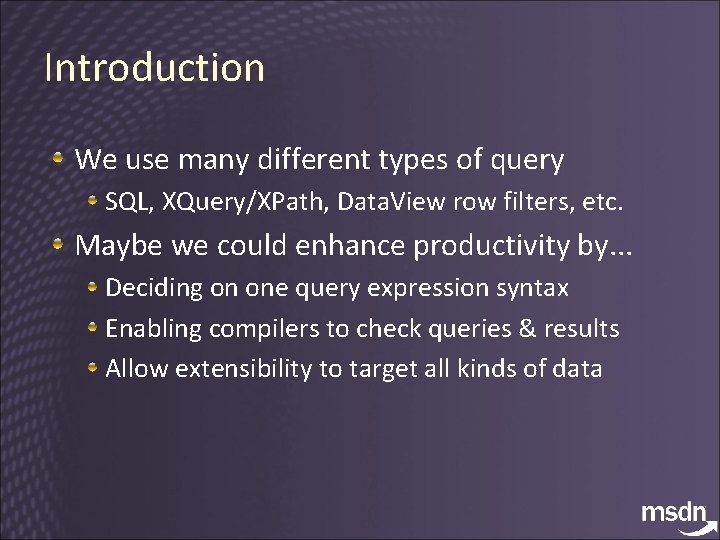 Introduction

We use many different types of query

SQL, XQuery/XPath, DataView row filters, etc.

Maybe we could enhance productivity by...

Deciding on one query expression syntax

Enabling compilers to check queries & results

Allow extensibility to target all kinds of data

msdn